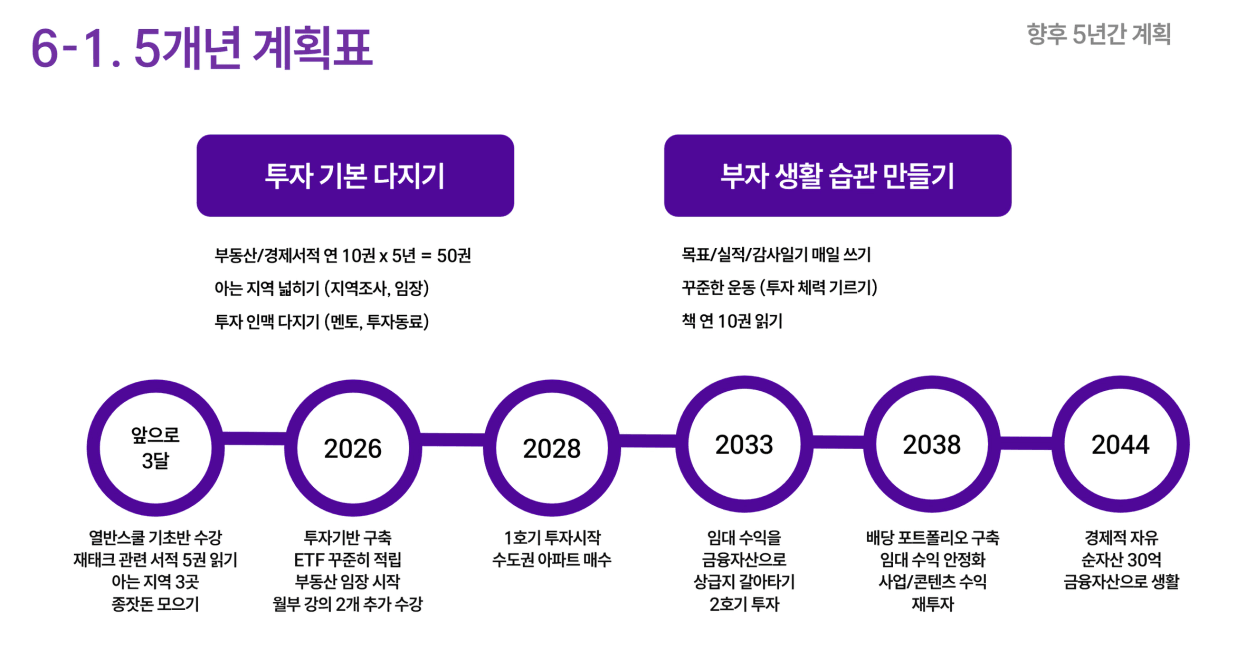 6-1. 5개년 계획표

향후 5년간 계획

투자 기본 다지기

부동산/경제서적 연 10권 x 5년 = 50권
아는 지역 넓히기 (지역조사, 임장)
투자 인맥 다지기 (멘토, 투자동료)

부자 생활 습관 만들기

목표/실적/감사일기 매일 쓰기
꾸준한 운동 (투자 체력 기르기)
책 연 10권 읽기

앞으로 3달

열반스쿨 기초반 수강
재태크 관련 서적 5권 읽기
아는 지역 3곳
종잣돈 모으기

2026

투자기반 구축
ETF 꾸준히 적립
부동산 임장 시작
월부 강의 2개 추가 수강

2028

1호기 투자시작
수도권 아파트 매수

2033

임대 수익을
금융자산으로
상급지 갈아타기
2호기 투자

2038

배당 포트폴리오 구축
임대 수익 안정화
사업/콘텐츠 수익
재투자

2044

경제적 자유
순자산 30억
금융자산으로 생활